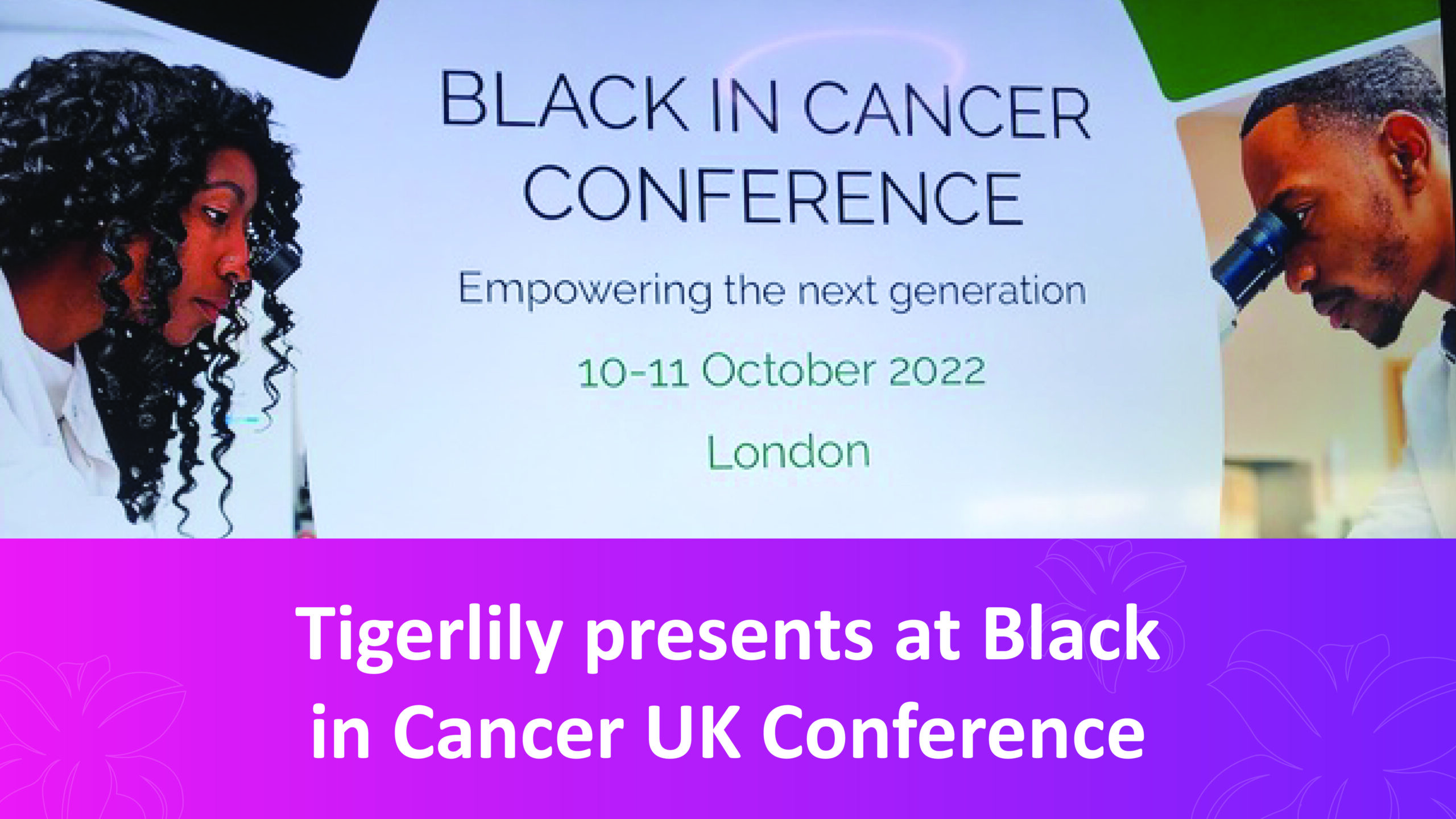 BLACK IN CANCER CONFERENCE

Empowering the next generation

10-11 October 2022

London

Tigerlily presents at Black in Cancer UK Conference